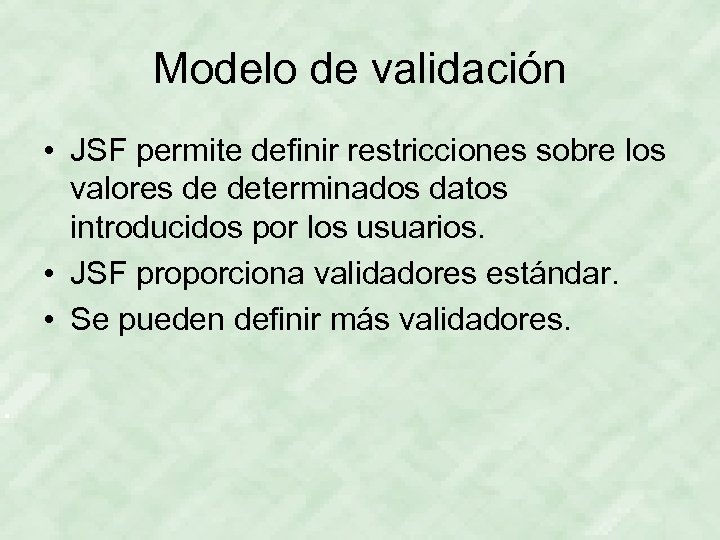 Modelo de validación

• JSF permite definir restricciones sobre los valores de determinados datos introducidos por los usuarios.
• JSF proporciona validadores estándar.
• Se pueden definir más validadores.